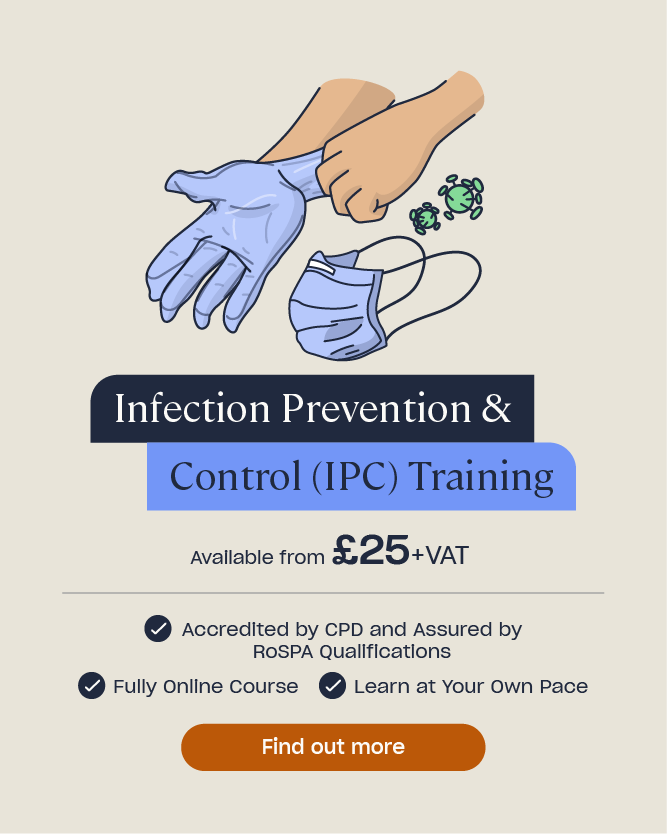 Infection Prevention &
Control (IPC) Training

Available from £25+VAT

Accredited by CPD and Assured by RoSPA Qualifications

Fully Online Course

Learn at Your Own Pace

Find out more